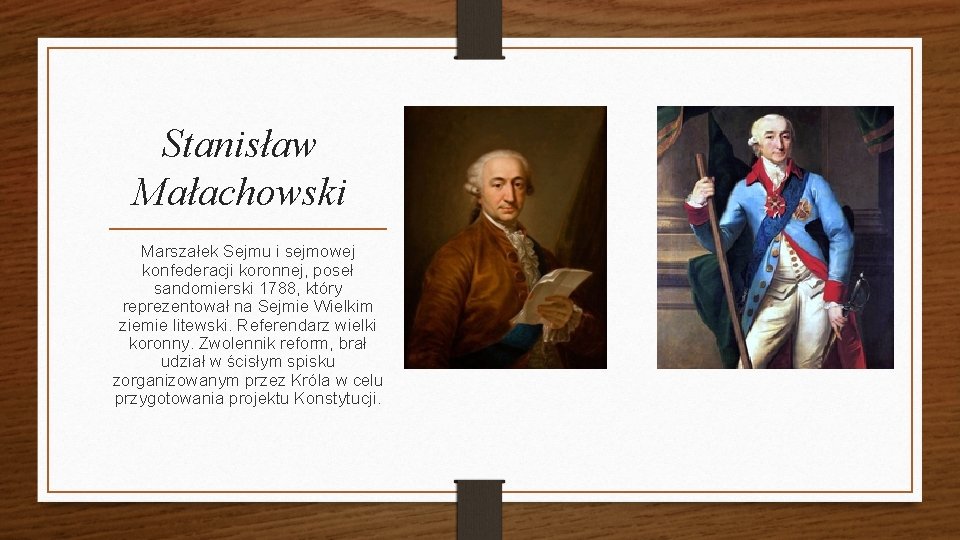 Stanisław Małachowski

Marszałek Sejmu i sejmowej konfederacji koronnej, poseł sandomierski 1788, który reprezentował na Sejmie Wielkim ziemie litewski. Referendarz wielki koronny. Zwolennik reform, brał udział w ścisłym spisku zorganizowanym przez Króla w celu przygotowania projektu Konstytucji.